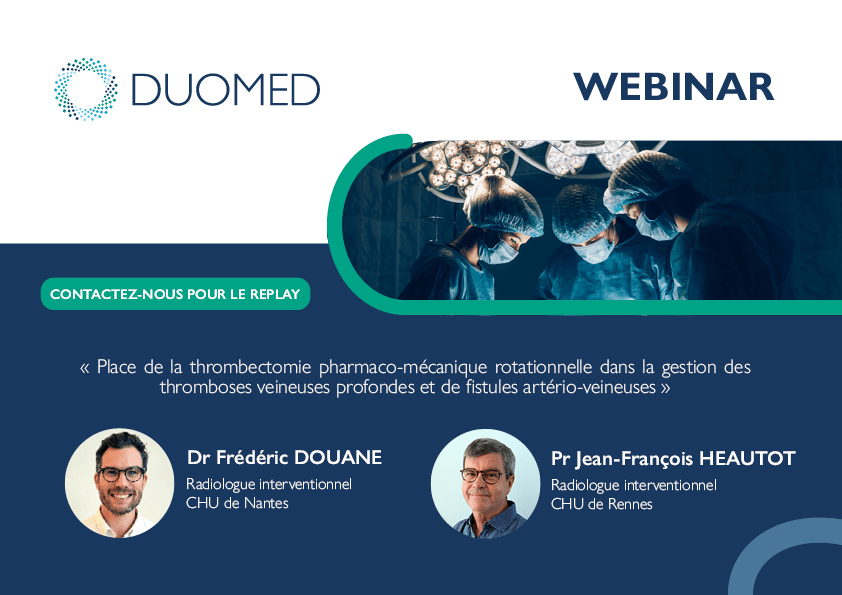 DUOMED

WEBINAR

CONTACTEZ-NOUS POUR LE REPLAY

« Place de la thrombectomie pharmaco-mécanique rotationnelle dans la gestion des thromboses veineuses profondes et de fistules artério-veineuses »

Dr Frédéric DOUANE
Radiologue interventionnel
CHU de Nantes

Pr Jean-François HEAUTOT
Radiologue interventionnel
CHU de Rennes